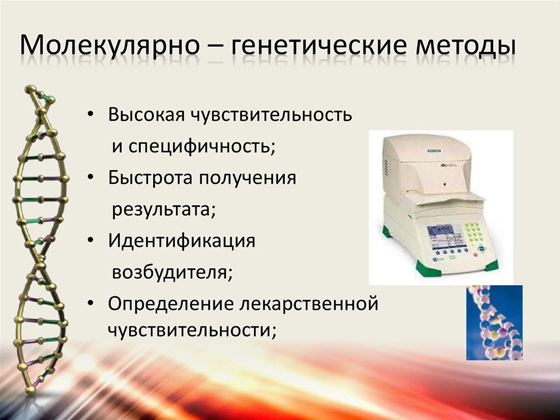 Молекулярно – генетические методы

• Высокая чувствительность и специфичность;
• Быстрота получения результата;
• Идентификация возбудителя;
• Определение лекарственной чувствительности;